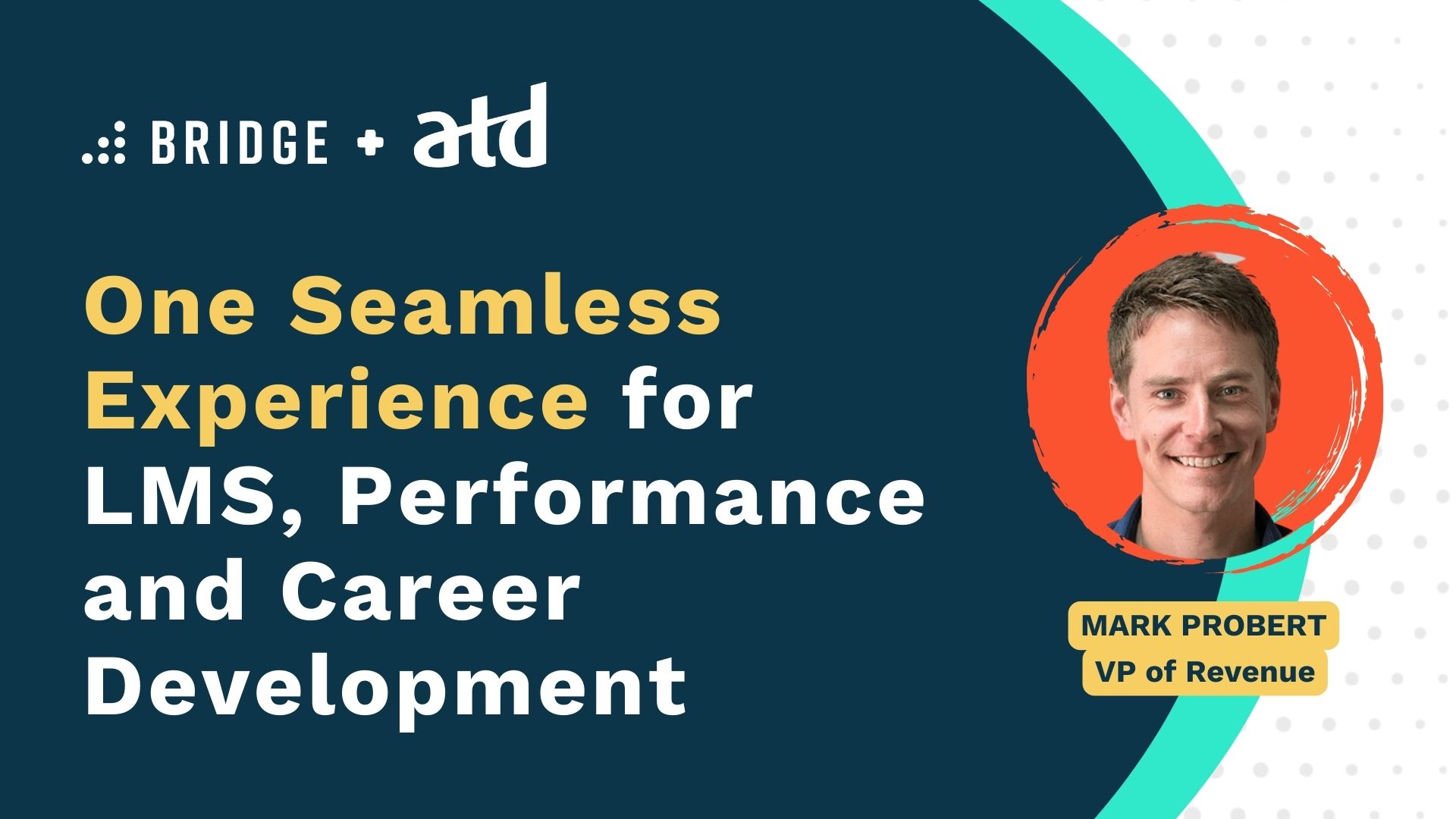 BRIDGE + atd

One Seamless Experience for LMS, Performance and Career Development

MARK PROBERT
VP of Revenue